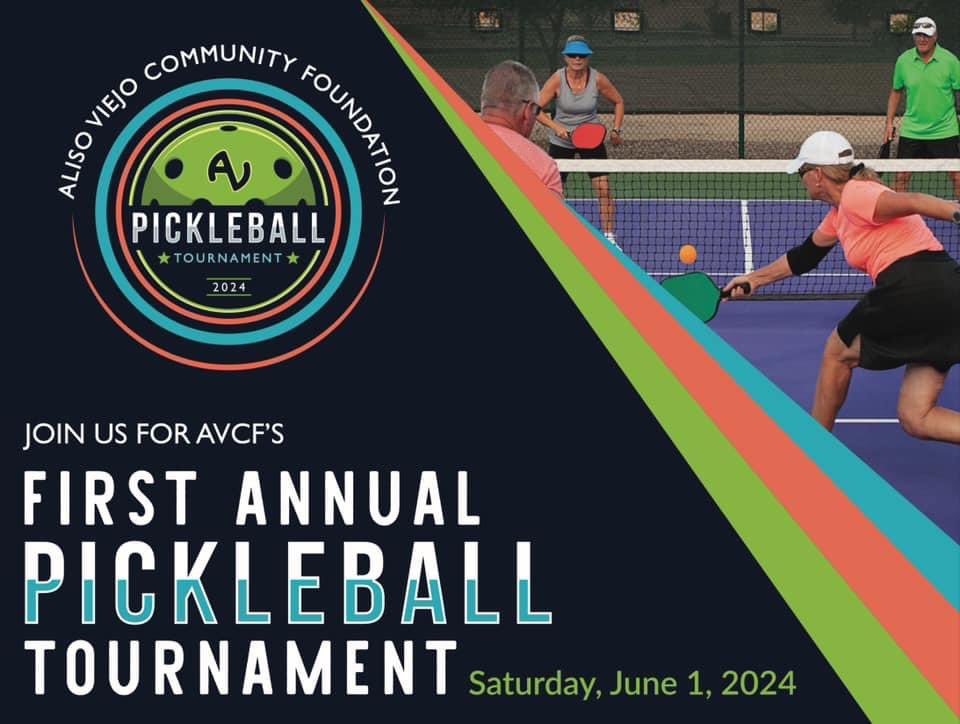 ALISO VIEJO COMMUNITY FOUNDATION
AV
PICKLEBALL
★ TOURNAMENT ★
2024

JOIN US FOR AVCF'S
FIRST ANNUAL
PICKLEBALL
TOURNAMENT
Saturday, June 1, 2024